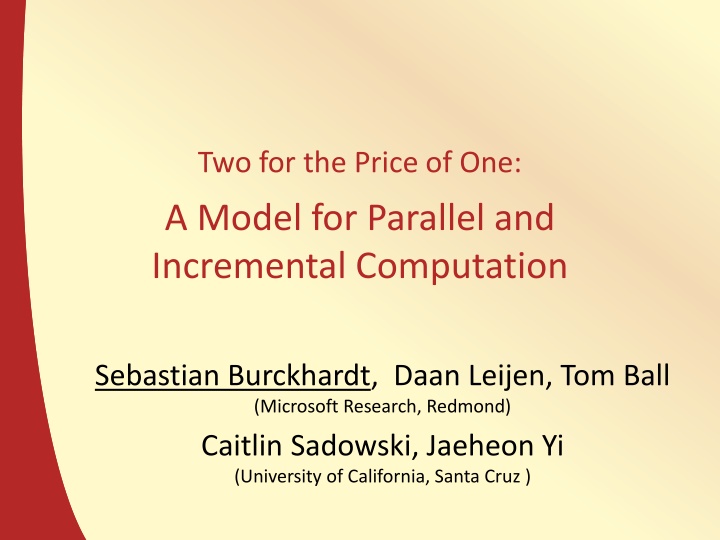 Two for the Price of One:

A Model for Parallel and Incremental Computation

Sebastian Burckhardt, Daan Leijen, Tom Ball
(Microsoft Research, Redmond)

Caitlin Sadowski, Jaeheon Yi
(University of California, Santa Cruz )